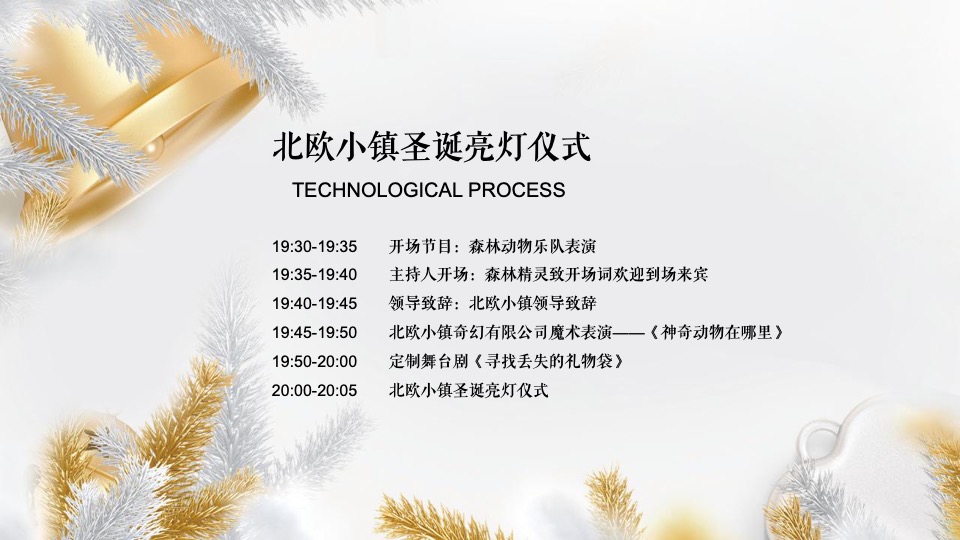 北欧小镇圣诞亮灯仪式

TECHNOLOGICAL PROCESS

19:30-19:35 开场节目：森林动物乐队表演

19:35-19:40 主持人开场：森林精灵致开场词欢迎到场来宾

19:40-19:45 领导致辞：北欧小镇领导致辞

19:45-19:50 北欧小镇奇幻有限公司魔术表演——《神奇动物在哪里》

19:50-20:00 定制舞台剧《寻找丢失的礼物袋》

20:00-20:05 北欧小镇圣诞亮灯仪式